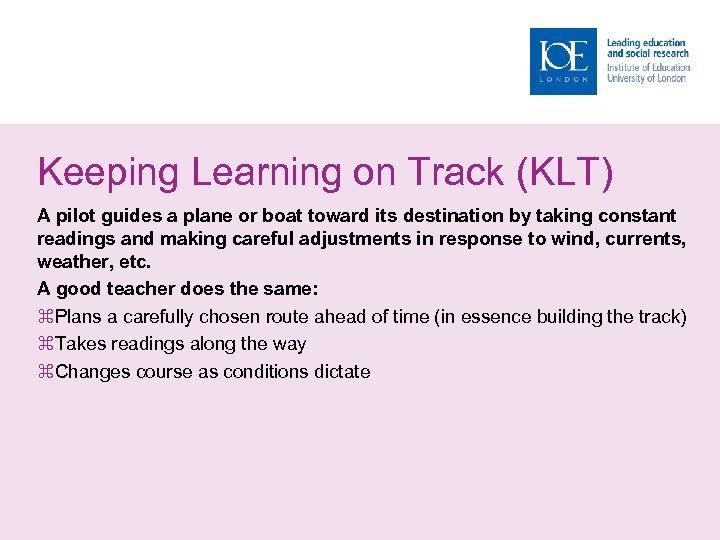 IOE
LONDON
Leading education and social research
Institute of Education
University of London

Keeping Learning on Track (KLT)

A pilot guides a plane or boat toward its destination by taking constant readings and making careful adjustments in response to wind, currents, weather, etc.

A good teacher does the same:

⌘Plans a carefully chosen route ahead of time (in essence building the track)

⌘Takes readings along the way

⌘Changes course as conditions dictate